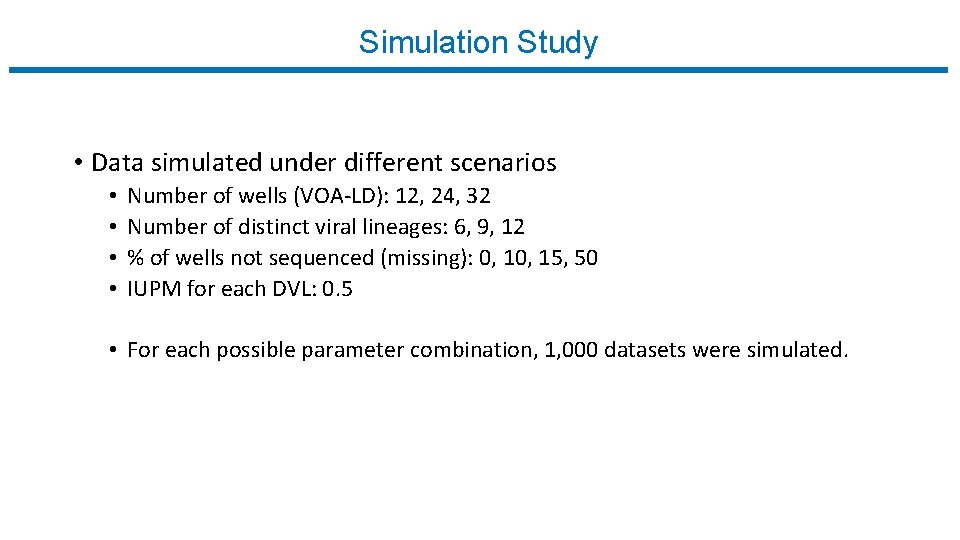 Simulation Study

• Data simulated under different scenarios
  • Number of wells (VOA-LD): 12, 24, 32
  • Number of distinct viral lineages: 6, 9, 12
  • % of wells not sequenced (missing): 0, 10, 15, 50
  • IUPM for each DVL: 0.5

  • For each possible parameter combination, 1,000 datasets were simulated.